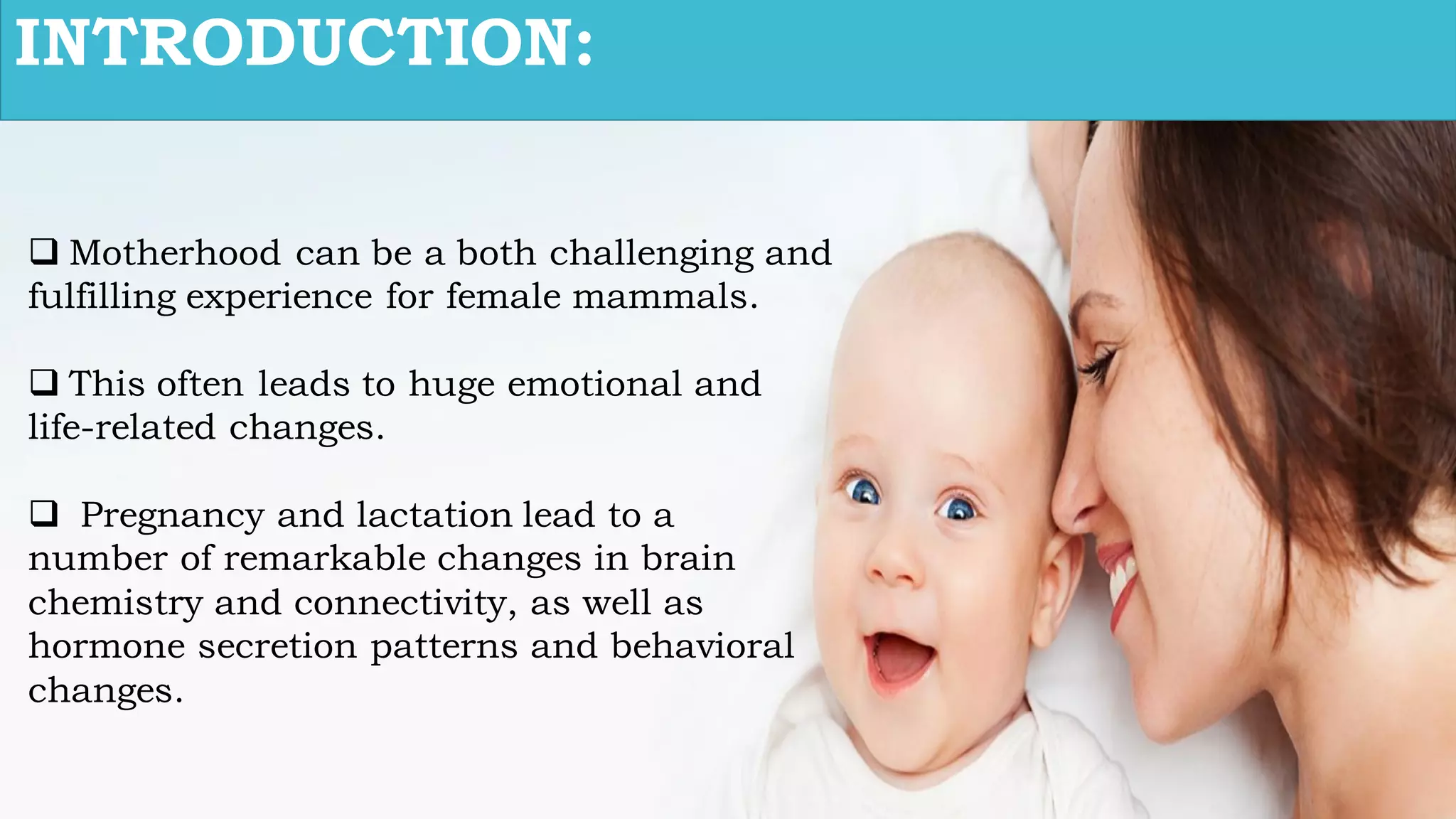 INTRODUCTION:

❑ Motherhood can be a both challenging and fulfilling experience for female mammals.

❑ This often leads to huge emotional and life-related changes.

❑ Pregnancy and lactation lead to a number of remarkable changes in brain chemistry and connectivity, as well as hormone secretion patterns and behavioral changes.